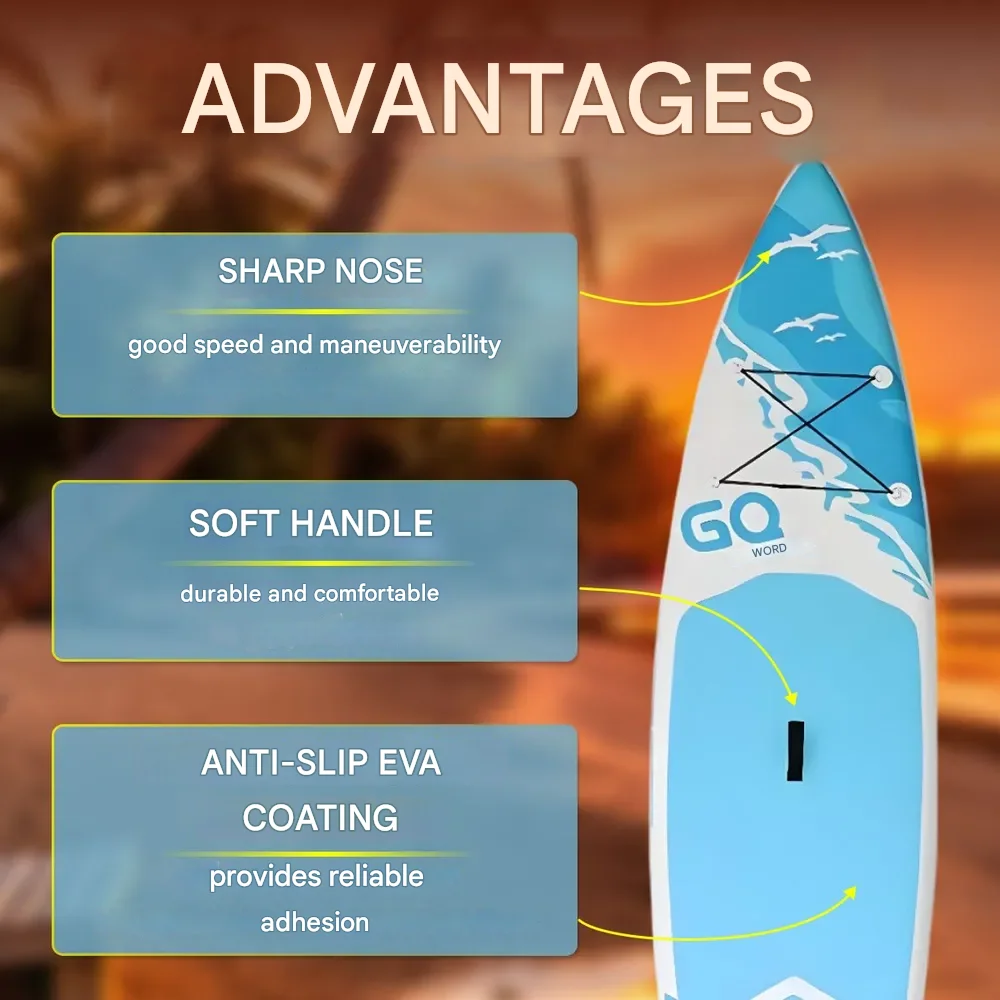 ADVANTAGES

SHARP NOSE

good speed and maneuverability

SOFT HANDLE

durable and comfortable

ANTI-SLIP EVA COATING

provides reliable adhesion

GQ WORD